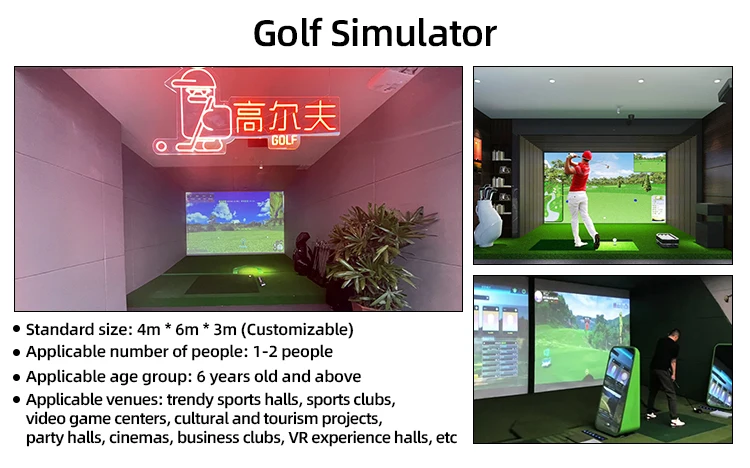 Golf Simulator

高尔夫
GOLF

• Standard size: 4m * 6m * 3m (Customizable)
• Applicable number of people: 1-2 people
• Applicable age group: 6 years old and above
• Applicable venues: trendy sports halls, sports clubs, video game centers, cultural and tourism projects, party halls, cinemas, business clubs, VR experience halls, etc